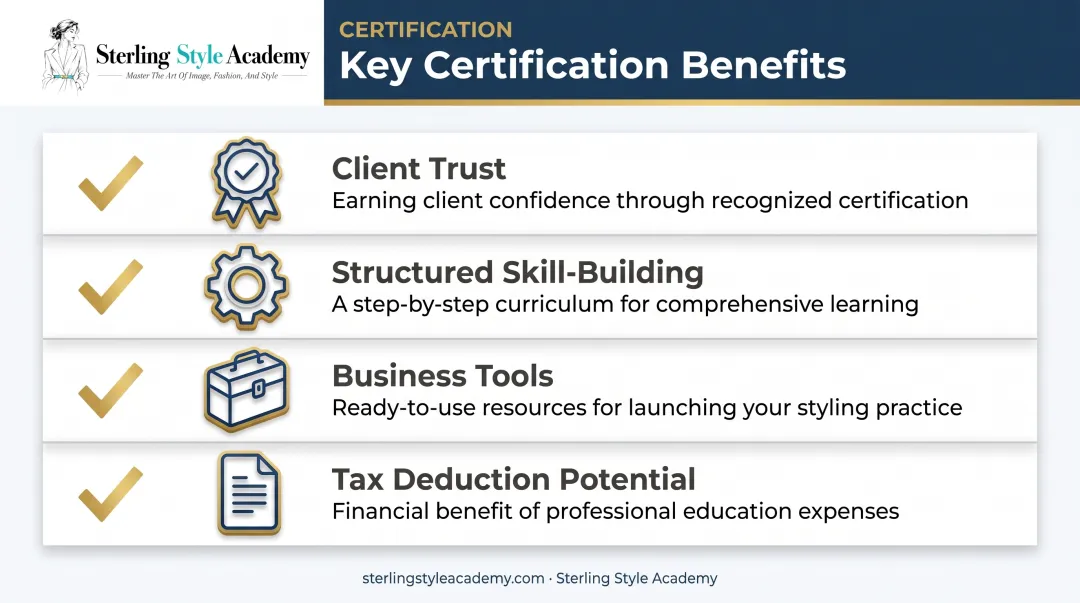 Sterling Style Academy
Master The Art Of Image, Fashion, And Style

CERTIFICATION
Key Certification Benefits

Client Trust
Earning client confidence through recognized certification

Structured Skill-Building
A step-by-step curriculum for comprehensive learning

Business Tools
Ready-to-use resources for launching your styling practice

Tax Deduction Potential
Financial benefit of professional education expenses

sterlingstyleacademy.com · Sterling Style Academy